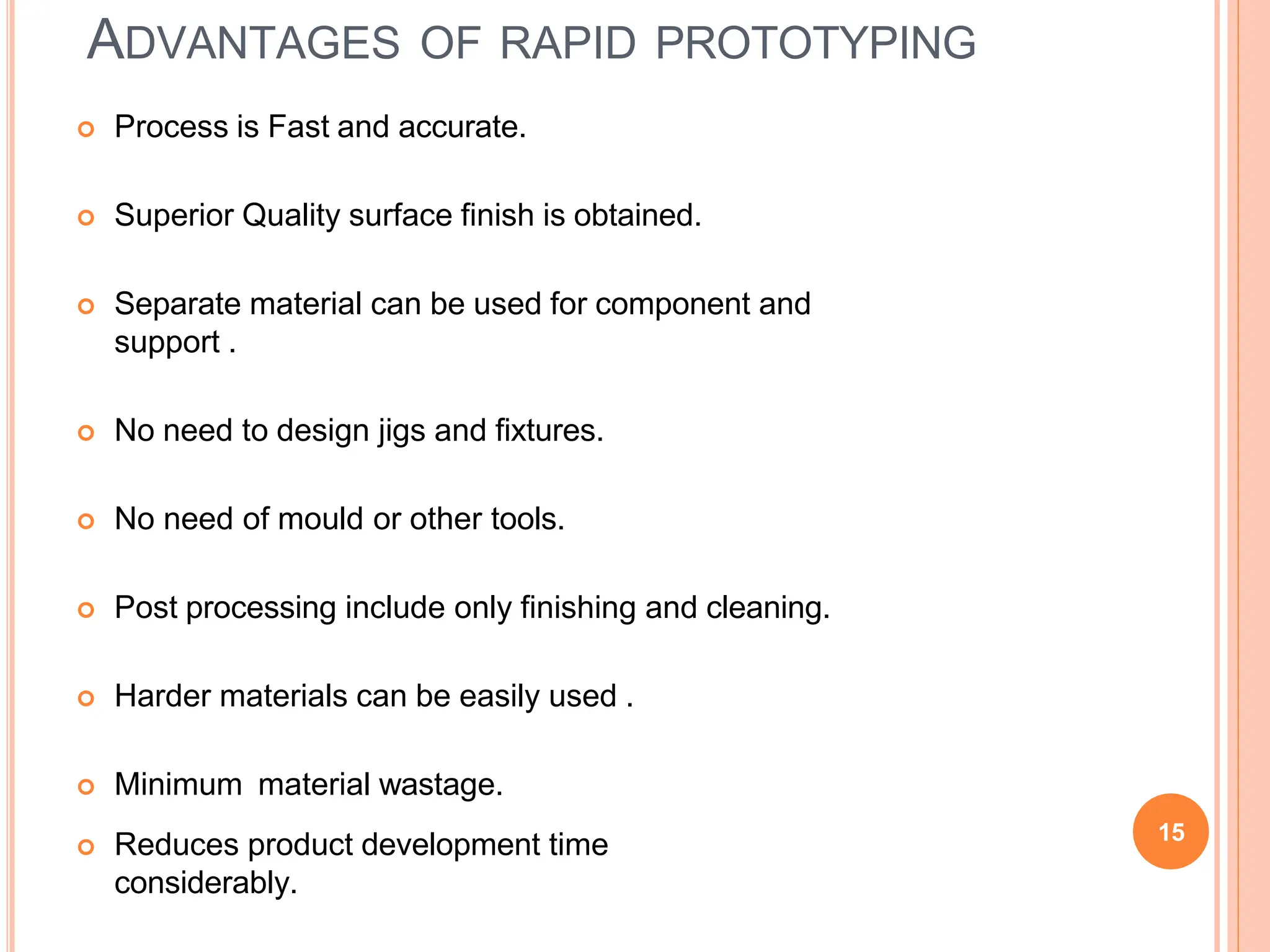 ADVANTAGES OF RAPID PROTOTYPING

Process is Fast and accurate.

Superior Quality surface finish is obtained.

Separate material can be used for component and support .

No need to design jigs and fixtures.

No need of mould or other tools.

Post processing include only finishing and cleaning.

Harder materials can be easily used .

Minimum material wastage.

Reduces product development time considerably.

15